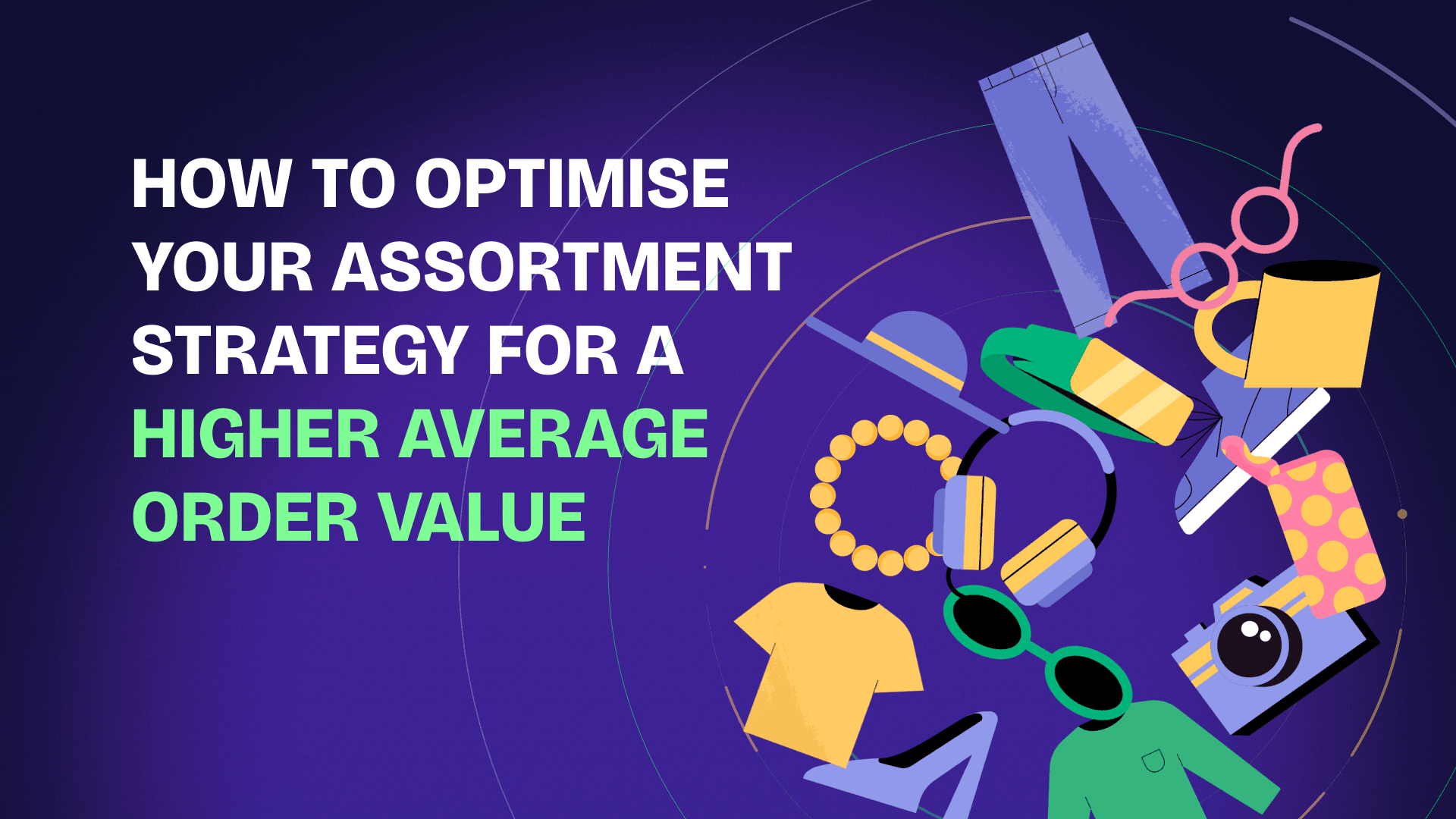 HOW TO OPTIMISE YOUR ASSORTMENT STRATEGY FOR A HIGHER AVERAGE ORDER VALUE